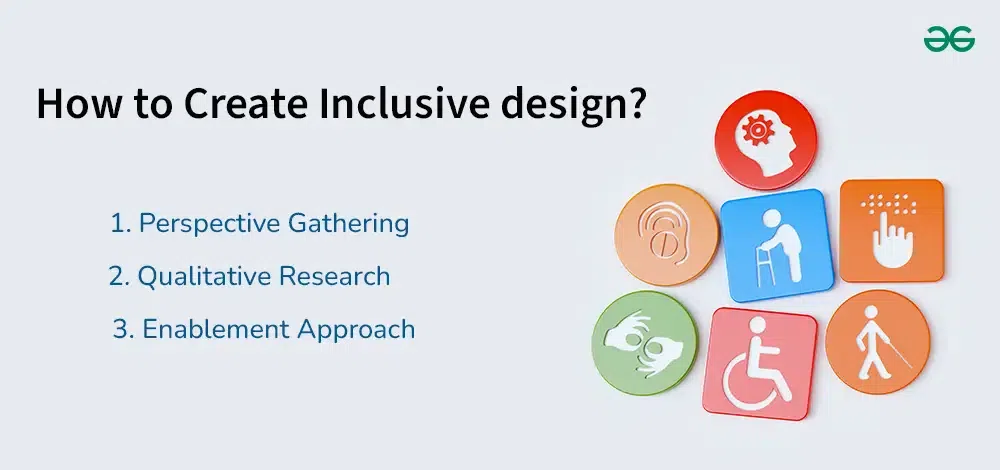 How to Create Inclusive design?

1. Perspective Gathering

2. Qualitative Research

3. Enablement Approach